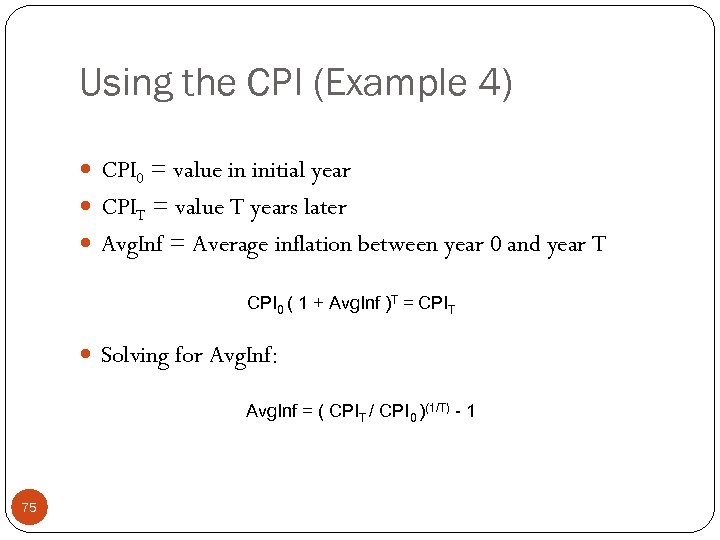 Using the CPI (Example 4)

- $CPI_0$ = value in initial year
- $CPI_T$ = value T years later
- AvgInf = Average inflation between year 0 and year T

$CPI_0 ( 1 + AvgInf )^T = CPI_T$

- Solving for AvgInf:

$AvgInf = ( CPI_T / CPI_0 )^{(1/T)} - 1$

75